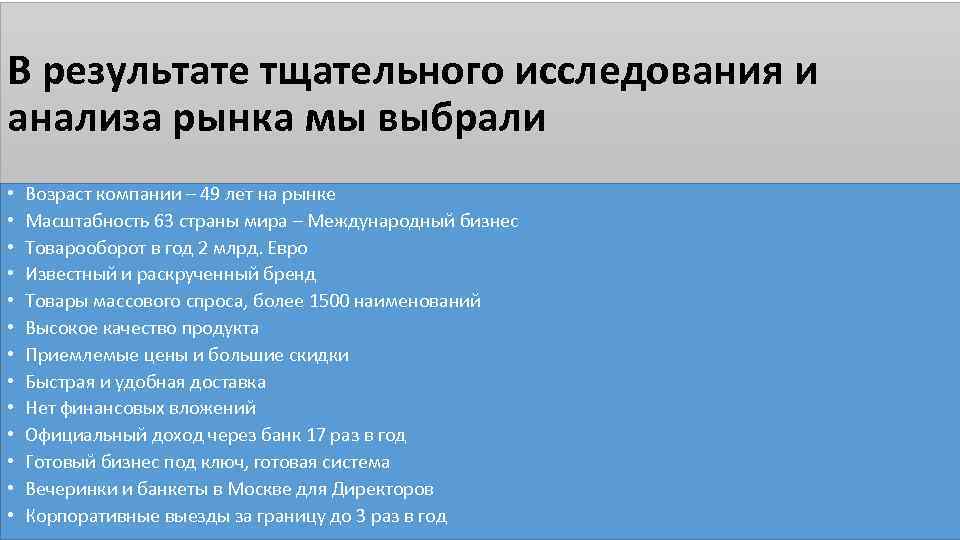 В результате тщательного исследования и анализа рынка мы выбрали

• Возраст компании – 49 лет на рынке
• Масштабность 63 страны мира – Международный бизнес
• Товарооборот в год 2 млрд. Евро
• Известный и раскрученный бренд
• Товары массового спроса, более 1500 наименований
• Высокое качество продукта
• Приемлемые цены и большие скидки
• Быстрая и удобная доставка
• Нет финансовых вложений
• Официальный доход через банк 17 раз в год
• Готовый бизнес под ключ, готовая система
• Вечеринки и банкеты в Москве для Директоров
• Корпоративные выезды за границу до 3 раз в год